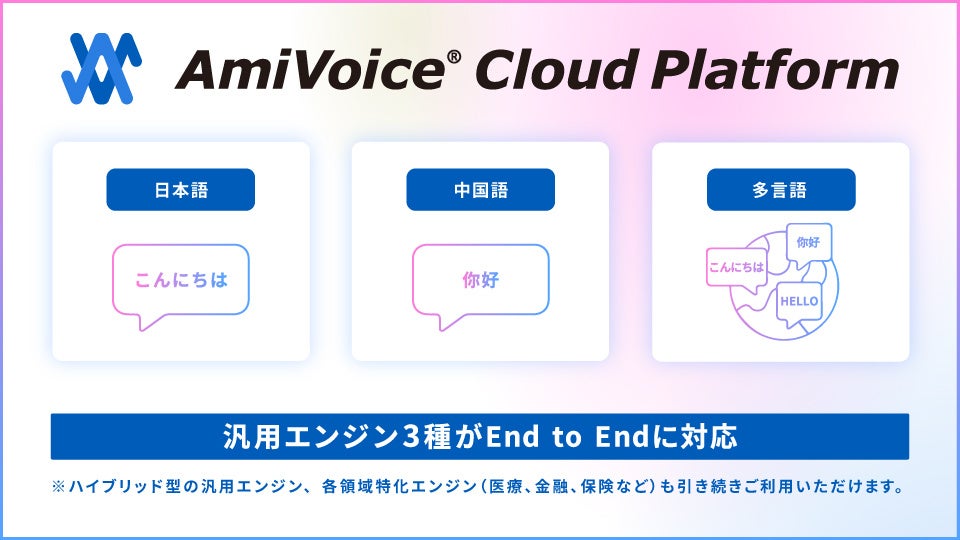 AmiVoice® Cloud Platform

日本語

こんにちは

中国語

你好

多言語

こんにちは

你好

HELLO

汎用エンジン3種がEnd to Endに対応

※ハイブリッド型の汎用エンジン、各領域特化エンジン（医療、金融、保険など）も引き続きご利用いただけます。